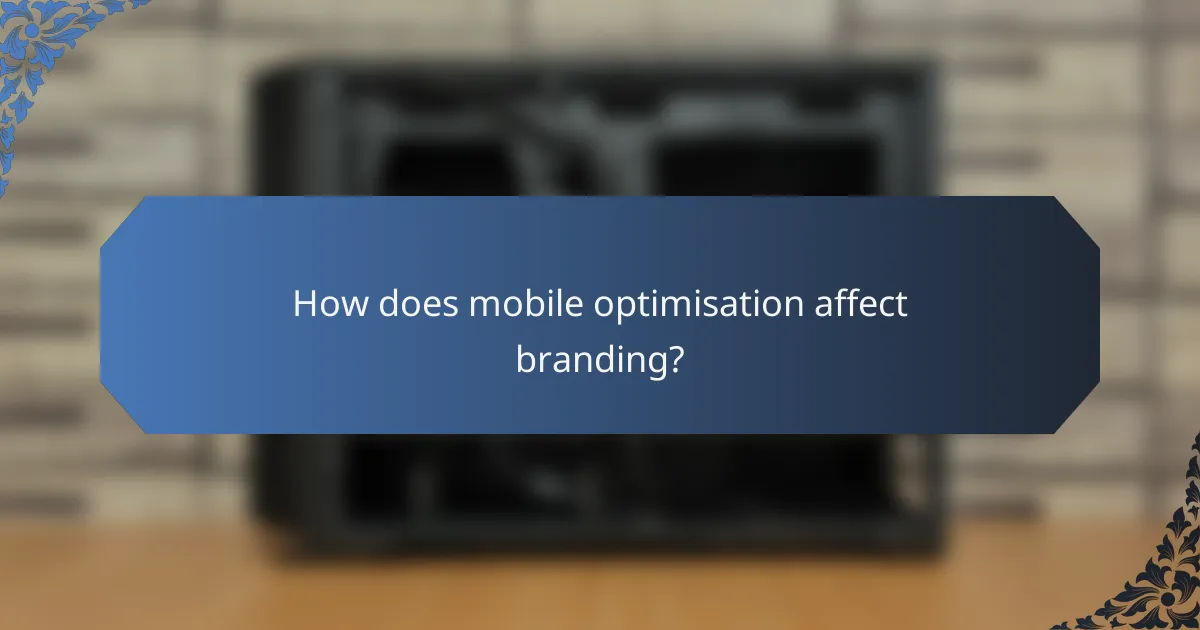 How does mobile optimisation affect branding?